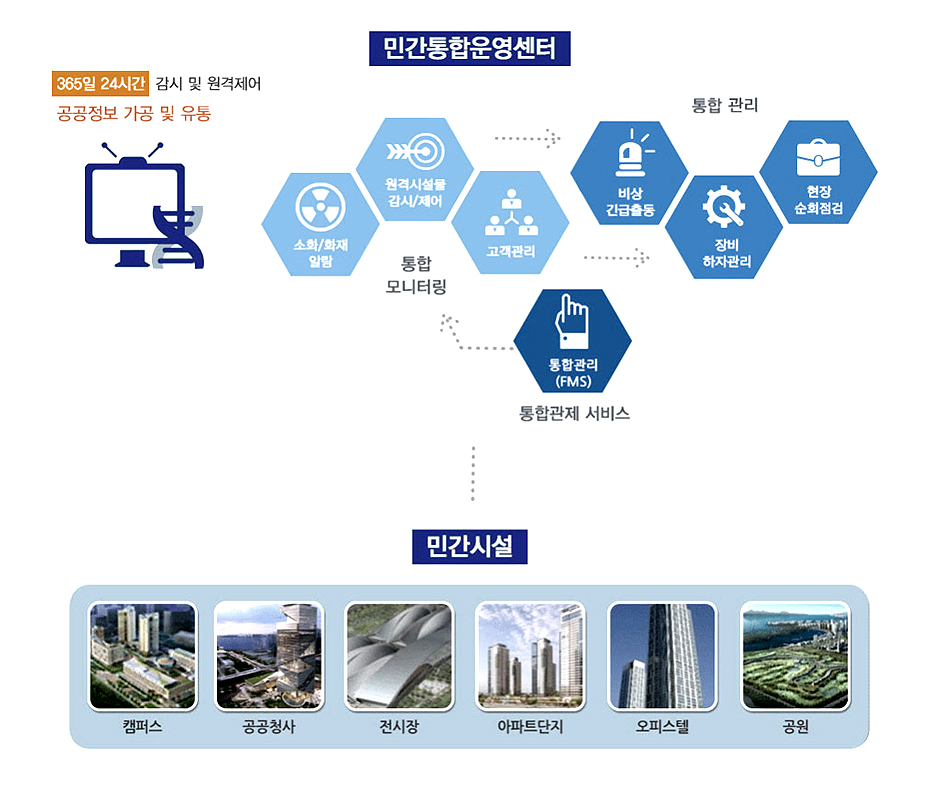 민간통합운영센터

365일 24시간 감시 및 원격제어
공공정보 가공 및 유통

소화/화재 알람
원격시설물 감시/제어
고객관리
통합 모니터링

통합 관리
비상 긴급출동
장비 하자관리
현장 순회점검

통합관리 (FMS)
통합관제 서비스

민간시설

캠퍼스
공공청사
전시장
아파트단지
오피스텔
공원